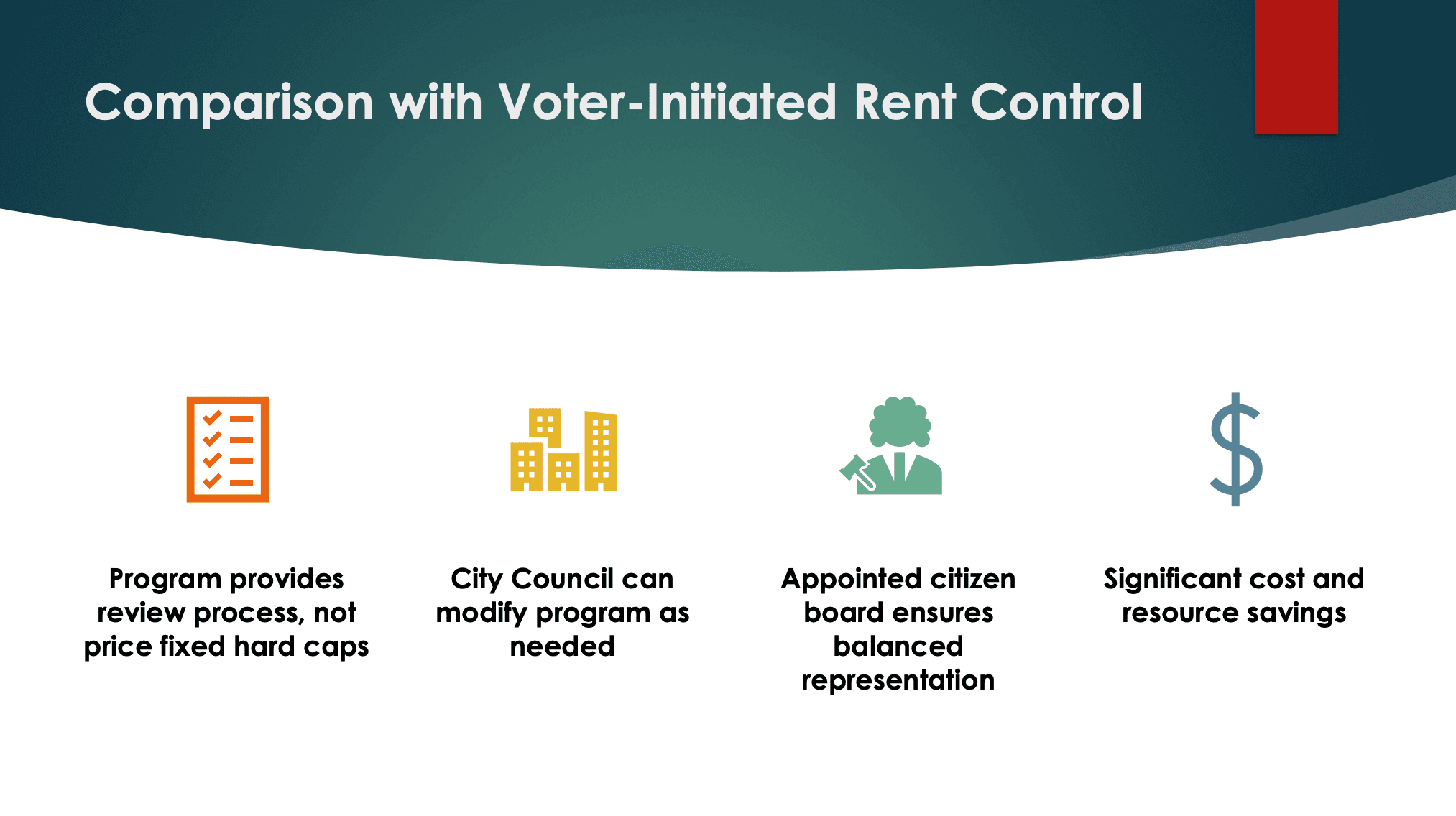 Comparison with Voter-Initiated Rent Control

Program provides review process, not price fixed hard caps

City Council can modify program as needed

Appointed citizen board ensures balanced representation

Significant cost and resource savings